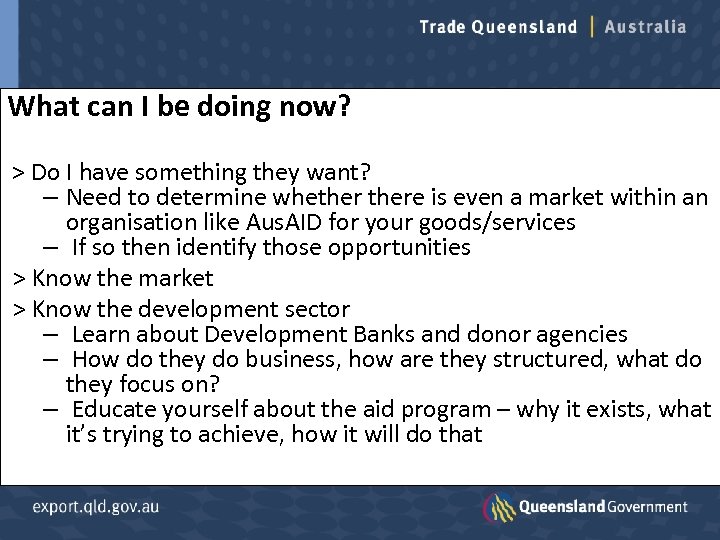 Trade Queensland | Australia

What can I be doing now?

> Do I have something they want?
– Need to determine whether there is even a market within an organisation like AusAID for your goods/services
– If so then identify those opportunities

> Know the market

> Know the development sector
– Learn about Development Banks and donor agencies
– How do they do business, how are they structured, what do they focus on?
– Educate yourself about the aid program – why it exists, what it's trying to achieve, how it will do that

export.qld.gov.au

Queensland Government